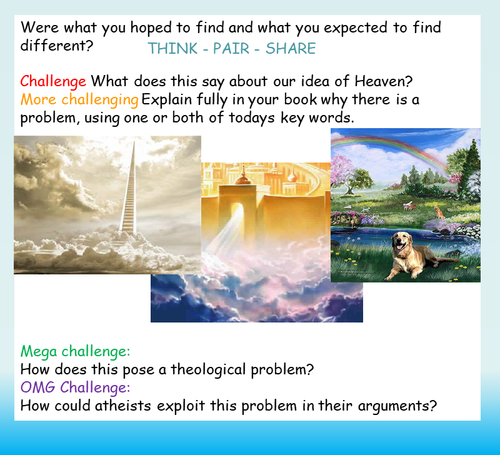 Were what you hoped to find and what you expected to find different? THINK - PAIR - SHARE

Challenge What does this say about our idea of Heaven?
More challenging Explain fully in your book why there is a problem, using one or both of todays key words.

Mega challenge:
How does this pose a theological problem?
OMG Challenge:
How could atheists exploit this problem in their arguments?